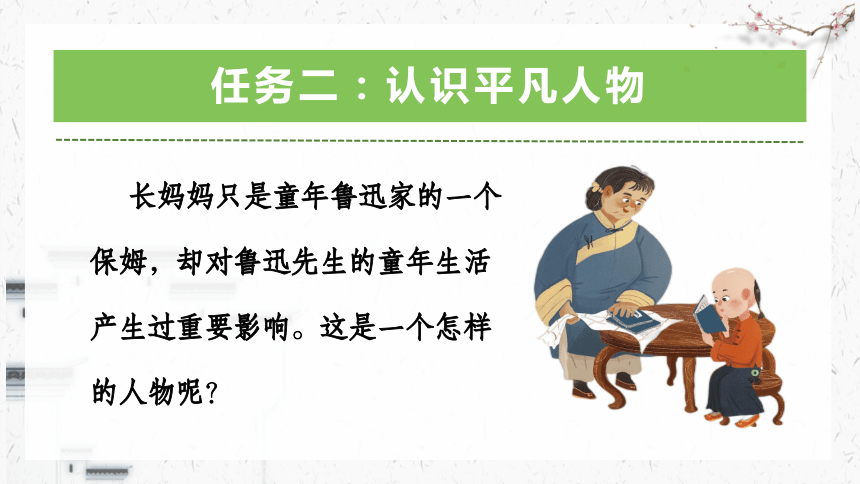 任务二：认识平凡人物

长妈妈只是童年鲁迅家的一个保姆，却对鲁迅先生的童年生活产生过重要影响。这是一个怎样的人物呢？